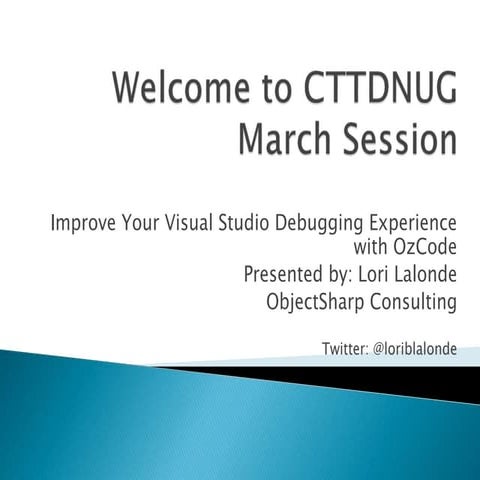 Welcome to CTTDNUG March Session

Improve Your Visual Studio Debugging Experience with OzCode
Presented by: Lori Lalonde
ObjectSharp Consulting

Twitter: @loriblalonde